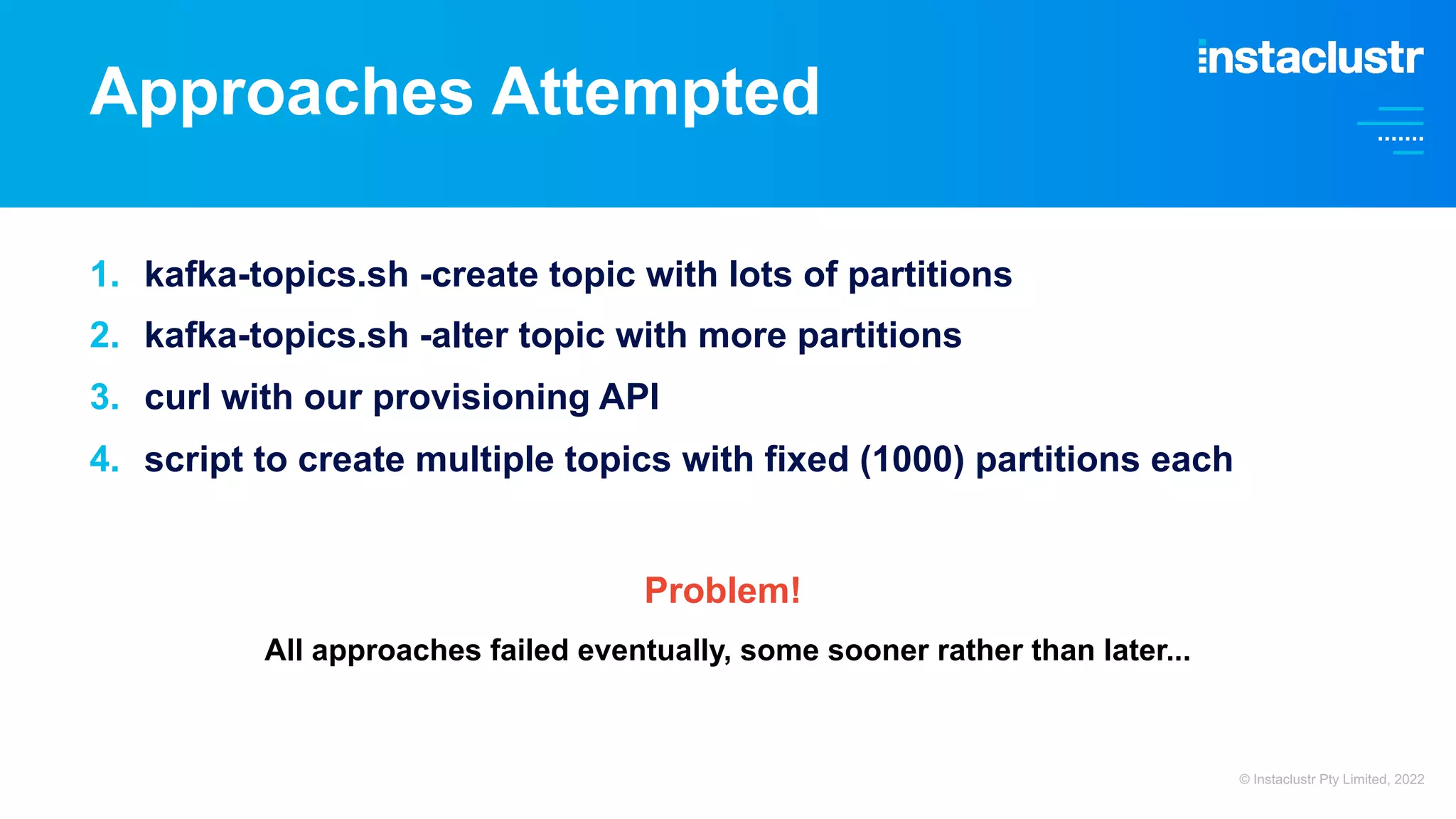 Approaches Attempted

instaclustr

1. kafka-topics.sh -create topic with lots of partitions
2. kafka-topics.sh -alter topic with more partitions
3. curl with our provisioning API
4. script to create multiple topics with fixed (1000) partitions each

Problem!

All approaches failed eventually, some sooner rather than later...

© Instaclustr Pty Limited, 2022